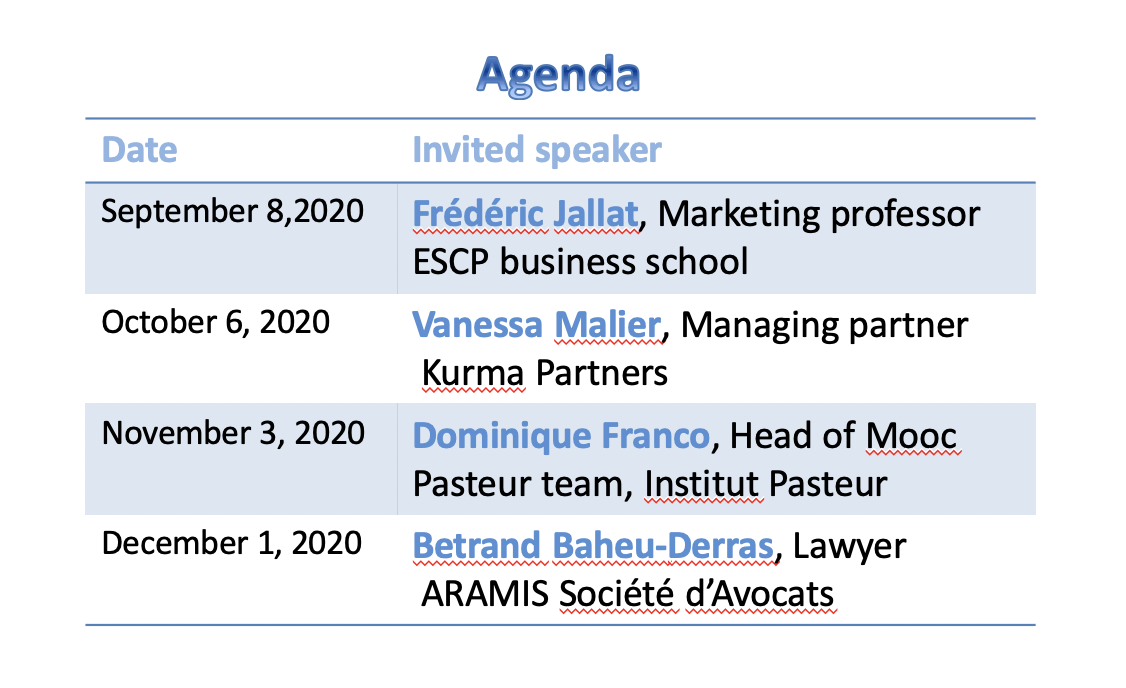 Agenda

| Date | Invited speaker |
|---|---|
| September 8,2020 | Frédéric Jallat, Marketing professor ESCP business school |
| October 6, 2020 | Vanessa Malier, Managing partner Kurma Partners |
| November 3, 2020 | Dominique Franco, Head of Mooc Pasteur team, Institut Pasteur |
| December 1, 2020 | Betrand Baheu-Derras, Lawyer ARAMIS Société d'Avocats |